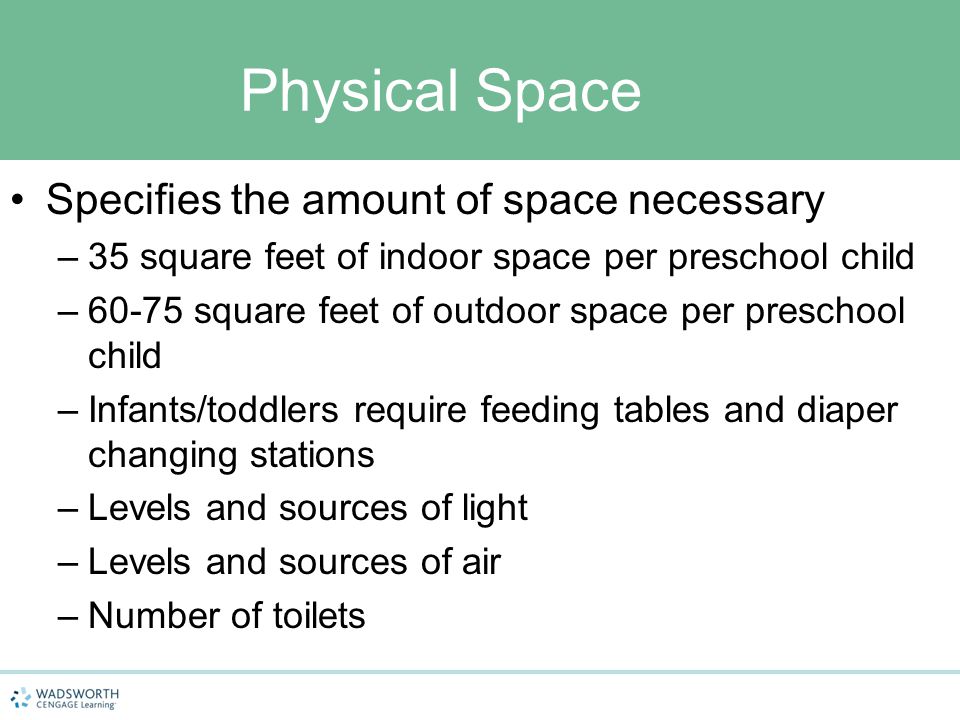 Physical Space

• Specifies the amount of space necessary
– 35 square feet of indoor space per preschool child
– 60-75 square feet of outdoor space per preschool child
– Infants/toddlers require feeding tables and diaper changing stations
– Levels and sources of light
– Levels and sources of air
– Number of toilets

WADSWORTH
CENGAGE Learning